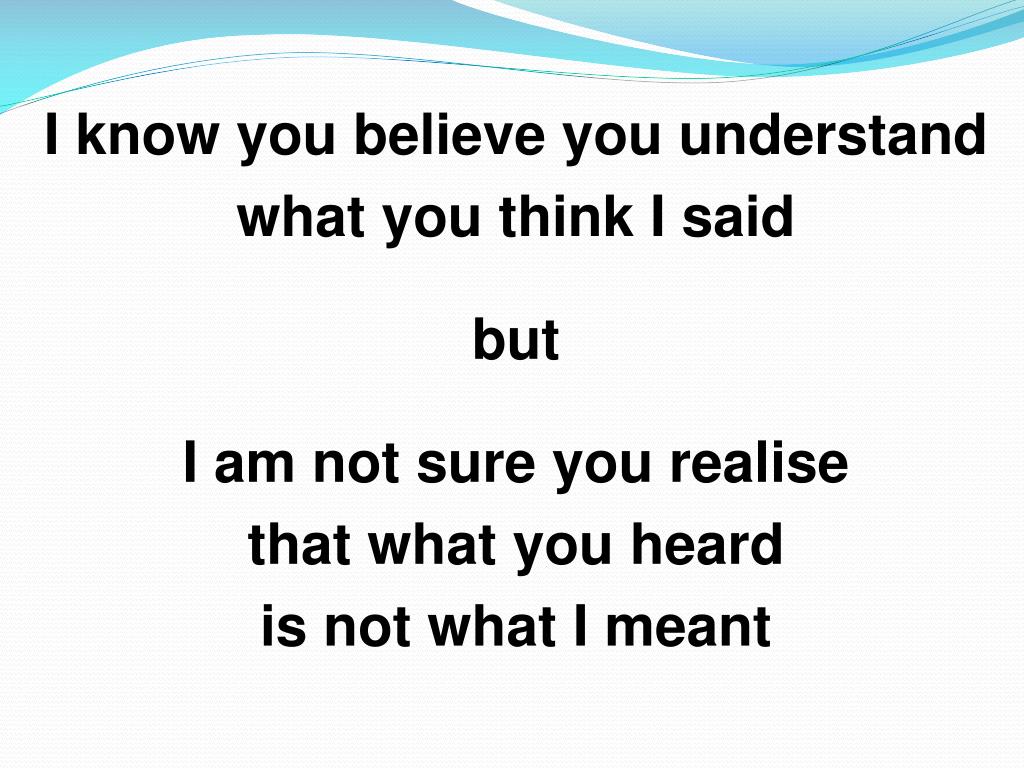 I know you believe you understand what you think I said

but

I am not sure you realise that what you heard is not what I meant